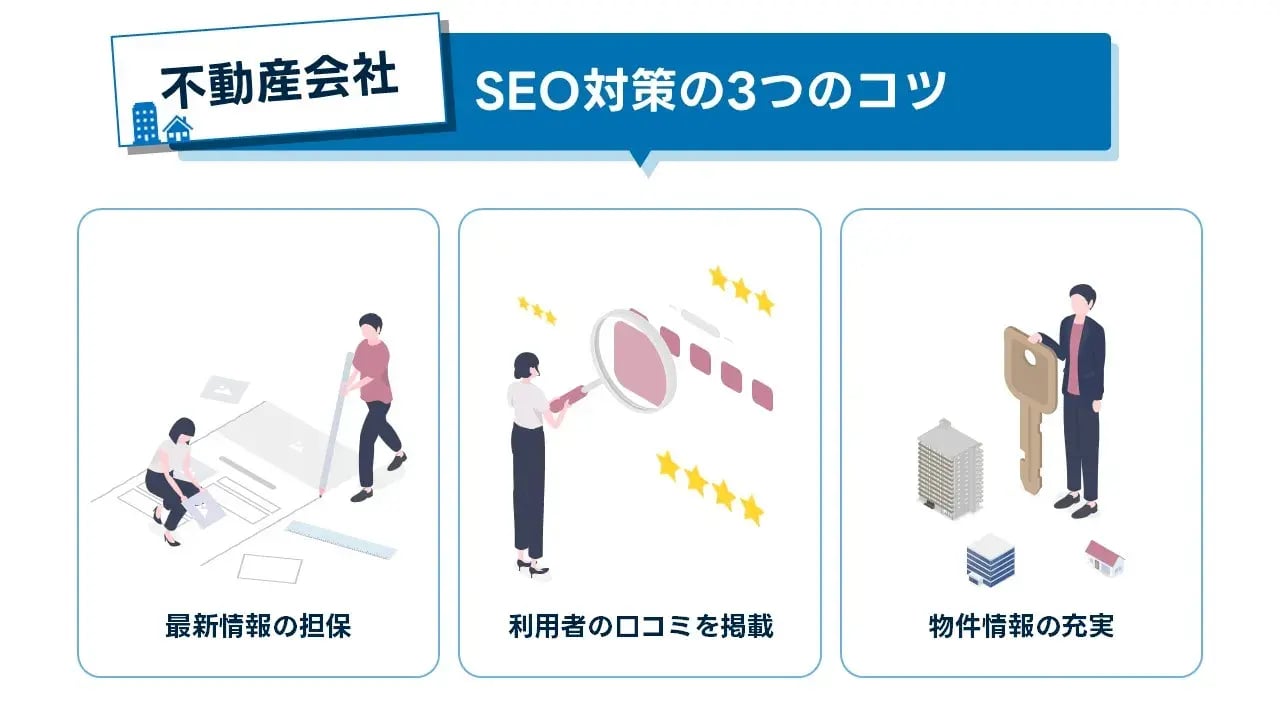 不動産会社

SEO対策の3つのコツ

最新情報の担保

利用者の口コミを掲載

物件情報の充実